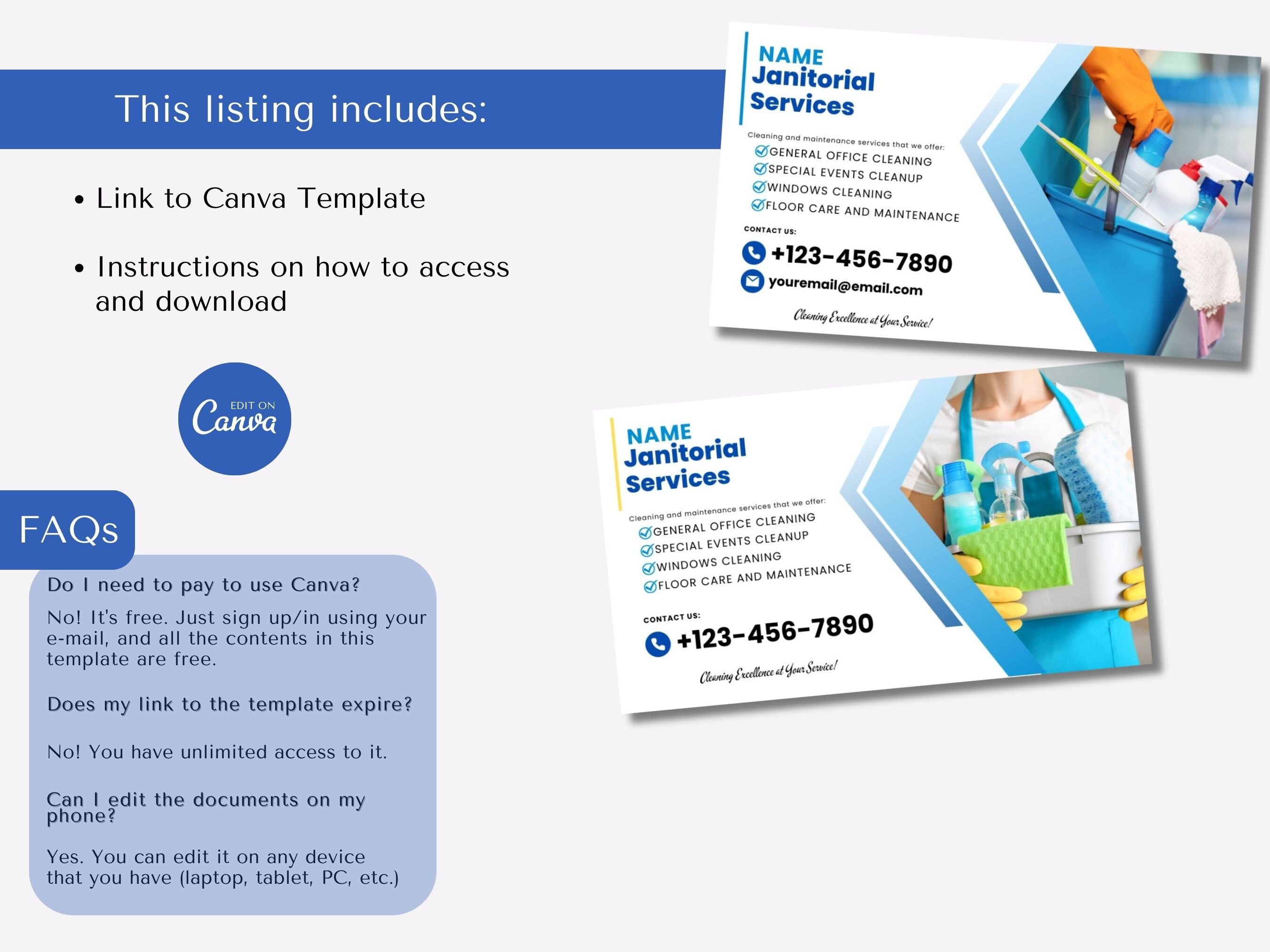 This listing includes:

• Link to Canva Template

• Instructions on how to access and download

EDIT ON Canva

FAQs

Do I need to pay to use Canva?

No! It's free. Just sign up/in using your e-mail, and all the contents in this template are free.

Does my link to the template expire?

No! You have unlimited access to it.

Can I edit the documents on my phone?

Yes. You can edit it on any device that you have (laptop, tablet, PC, etc.)

NAME
Janitorial Services

Cleaning and maintenance services that we offer:
GENERAL OFFICE CLEANING
SPECIAL EVENTS CLEANUP
WINDOWS CLEANING
FLOOR CARE AND MAINTENANCE

CONTACT US:
+123-456-7890
youremail@email.com

Cleaning Excellence at Your Service!

NAME
Janitorial Services

Cleaning and maintenance services that we offer:
GENERAL OFFICE CLEANING
SPECIAL EVENTS CLEANUP
WINDOWS CLEANING
FLOOR CARE AND MAINTENANCE

CONTACT US:
+123-456-7890

Cleaning Excellence at Your Service!